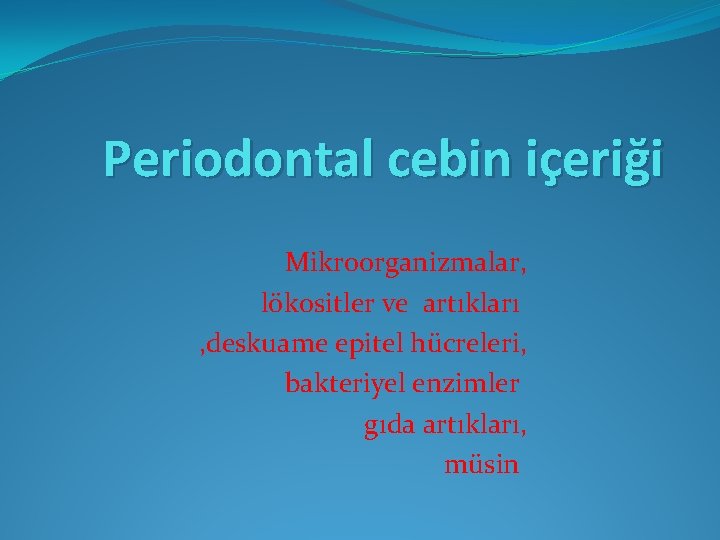 Periodontal cebin içeriği

Mikroorganizmalar,
lökositler ve artıkları
,deskuame epitel hücreleri,
bakteriyel enzimler
gıda artıkları,
müsin